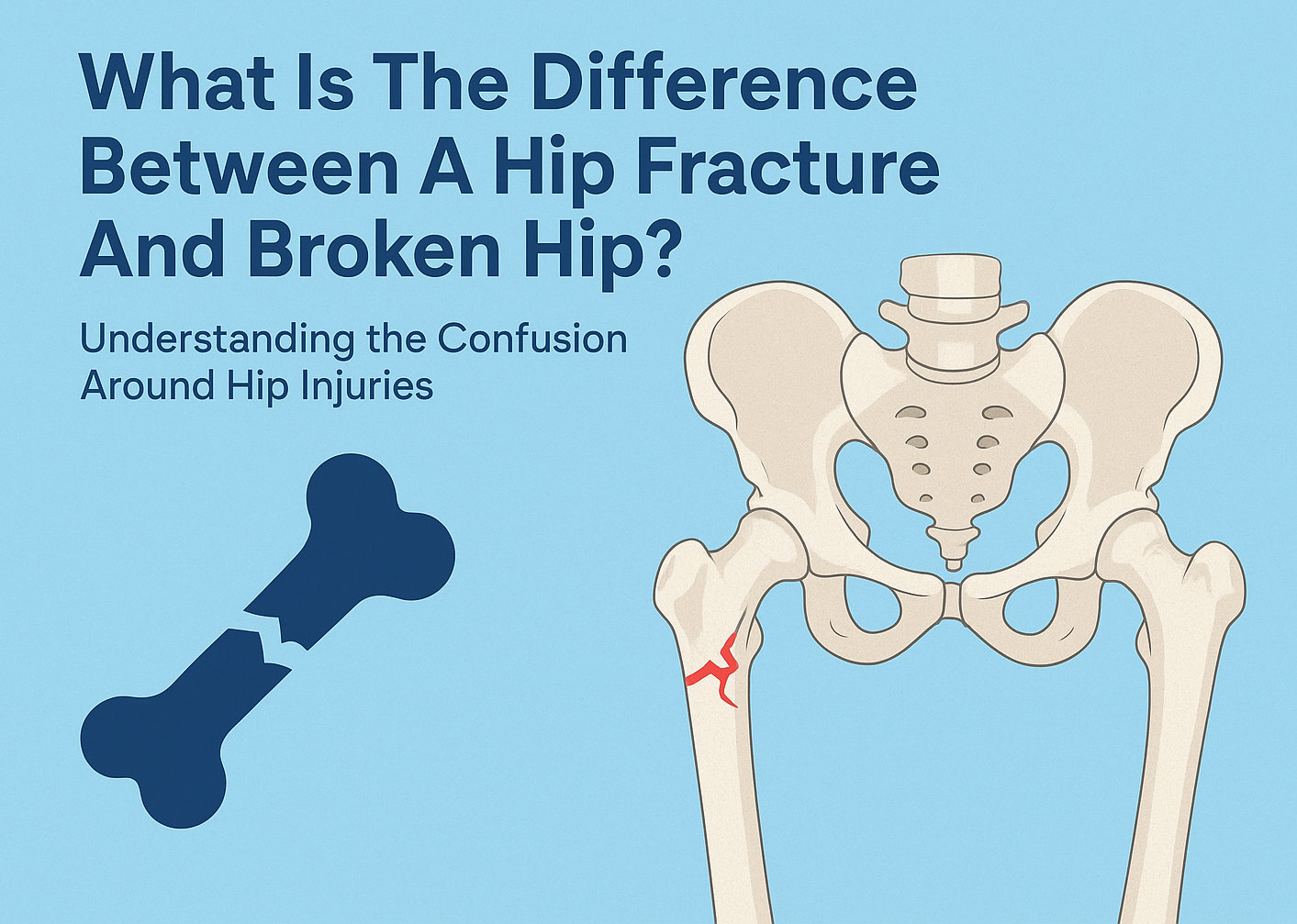 What Is The Difference Between A Hip Fracture And Broken Hip?

Understanding the Confusion Around Hip Injuries